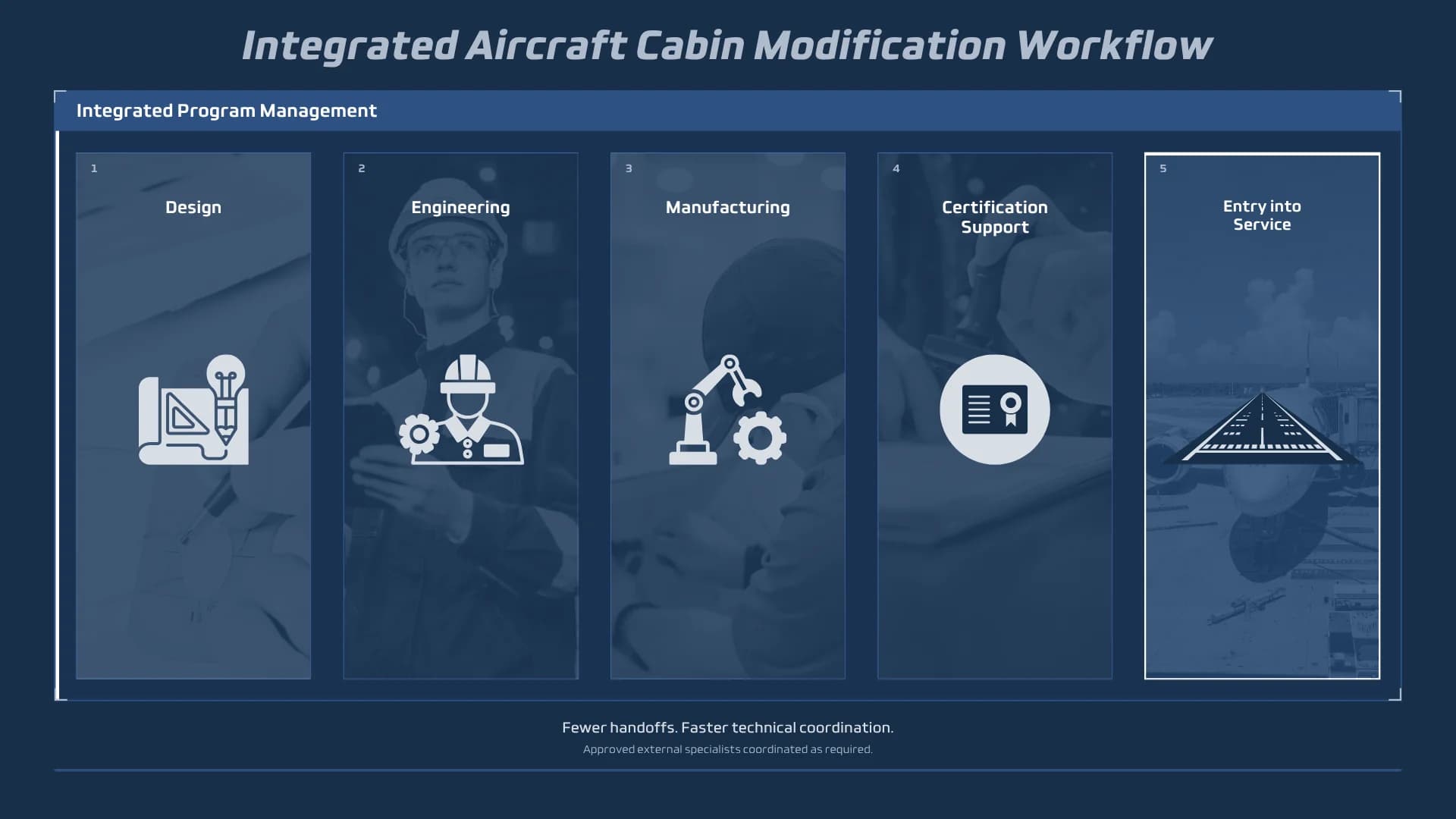 Integrated Aircraft Cabin Modification Workflow

Integrated Program Management

1

Design

2

Engineering

3

Manufacturing

4

Certification Support

5

Entry into Service

Fewer handoffs. Faster technical coordination.

Approved external specialists coordinated as required.